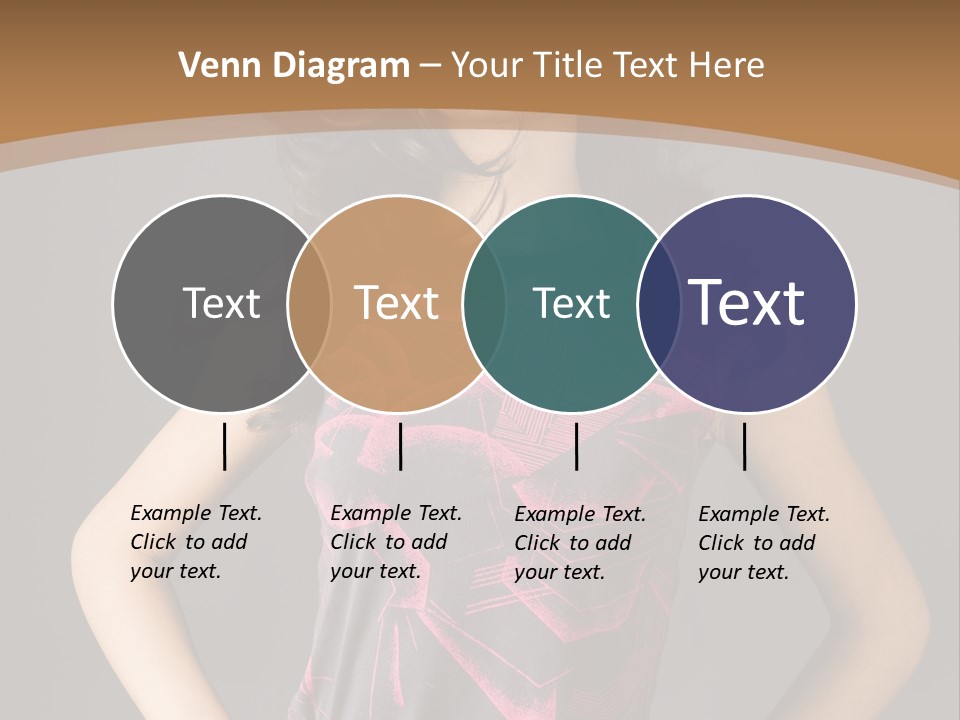 Venn Diagram – Your Title Text Here

Text

Text

Text

Text

Example Text. Click to add your text.

Example Text. Click to add your text.

Example Text. Click to add your text.

Example Text. Click to add your text.